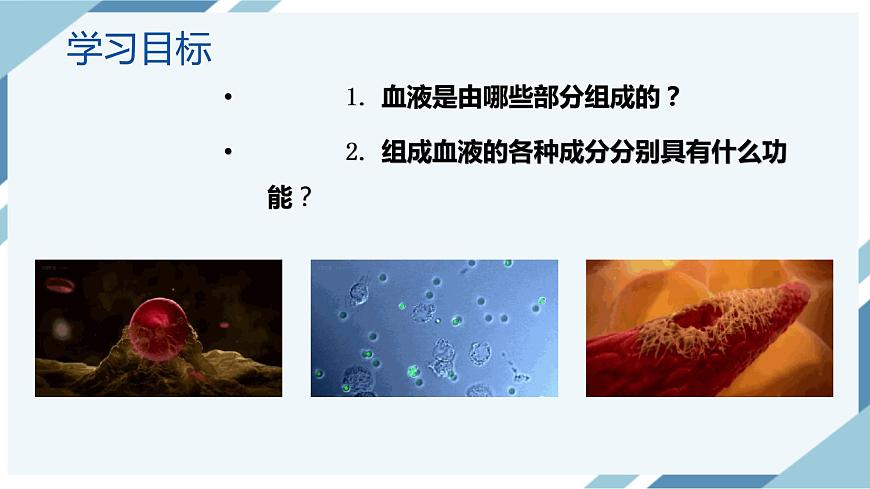 学习目标

• 1. 血液是由哪些部分组成的？

• 2. 组成血液的各种成分分别具有什么功能？